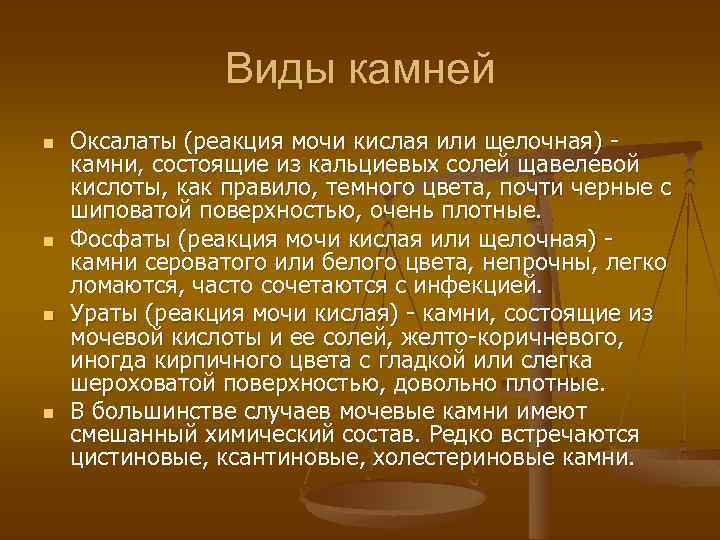 Виды камней

Оксалаты (реакция мочи кислая или щелочная) - камни, состоящие из кальциевых солей щавелевой кислоты, как правило, темного цвета, почти черные с шиповатой поверхностью, очень плотные.

Фосфаты (реакция мочи кислая или щелочная) - камни сероватого или белого цвета, непрочны, легко ломаются, часто сочетаются с инфекцией.

Ураты (реакция мочи кислая) - камни, состоящие из мочевой кислоты и ее солей, желто-коричневого, иногда кирпичного цвета с гладкой или слегка шероховатой поверхностью, довольно плотные.

В большинстве случаев мочевые камни имеют смешанный химический состав. Редко встречаются цистиновые, ксантиновые, холестериновые камни.